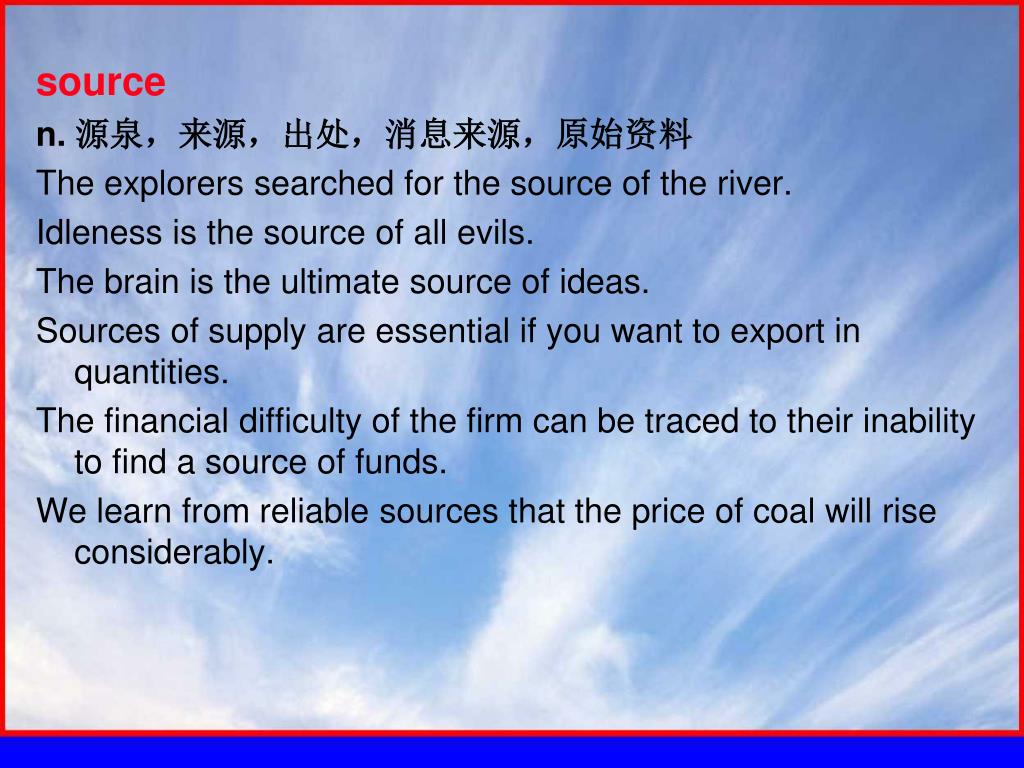 source
n. 源泉，来源，出处，消息来源，原始资料
The explorers searched for the source of the river.
Idleness is the source of all evils.
The brain is the ultimate source of ideas.
Sources of supply are essential if you want to export in quantities.
The financial difficulty of the firm can be traced to their inability to find a source of funds.
We learn from reliable sources that the price of coal will rise considerably.